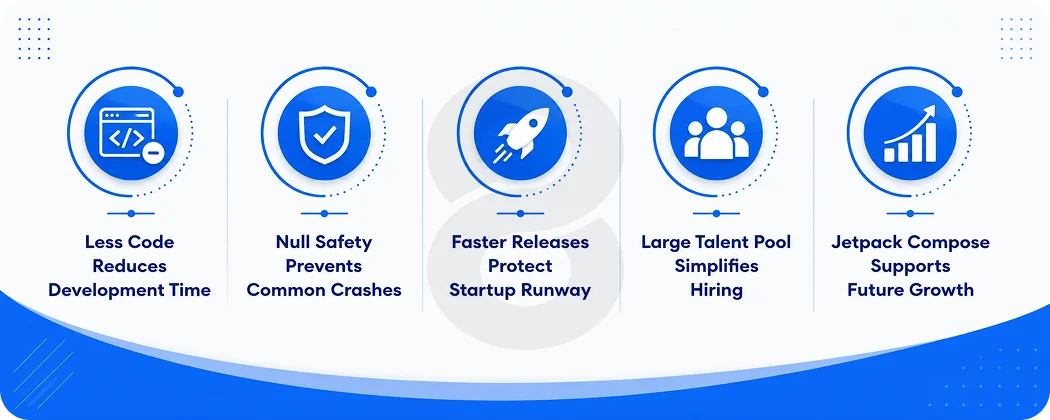 Less Code Reduces Development Time

Null Safety Prevents Common Crashes

Faster Releases Protect Startup Runway

Large Talent Pool Simplifies Hiring

Jetpack Compose Supports Future Growth